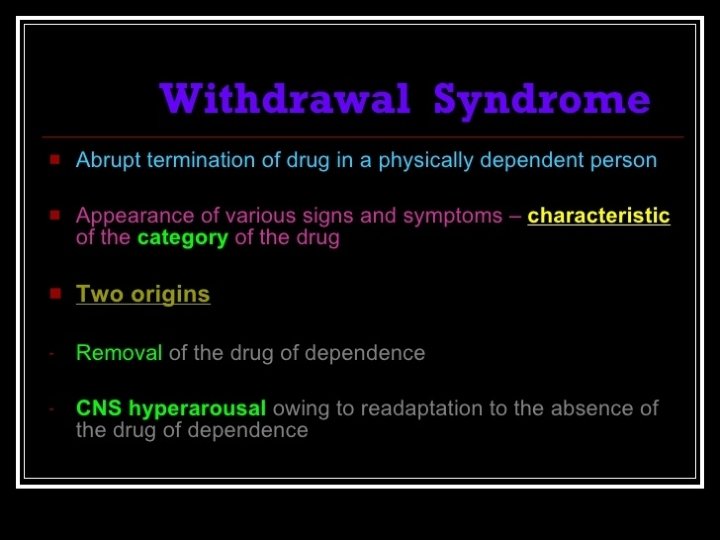 Withdrawal Syndrome

Abrupt termination of drug in a physically dependent person

Appearance of various signs and symptoms – characteristic of the category of the drug

Two origins

- Removal of the drug of dependence

- CNS hyperarousal owing to readaptation to the absence of the drug of dependence